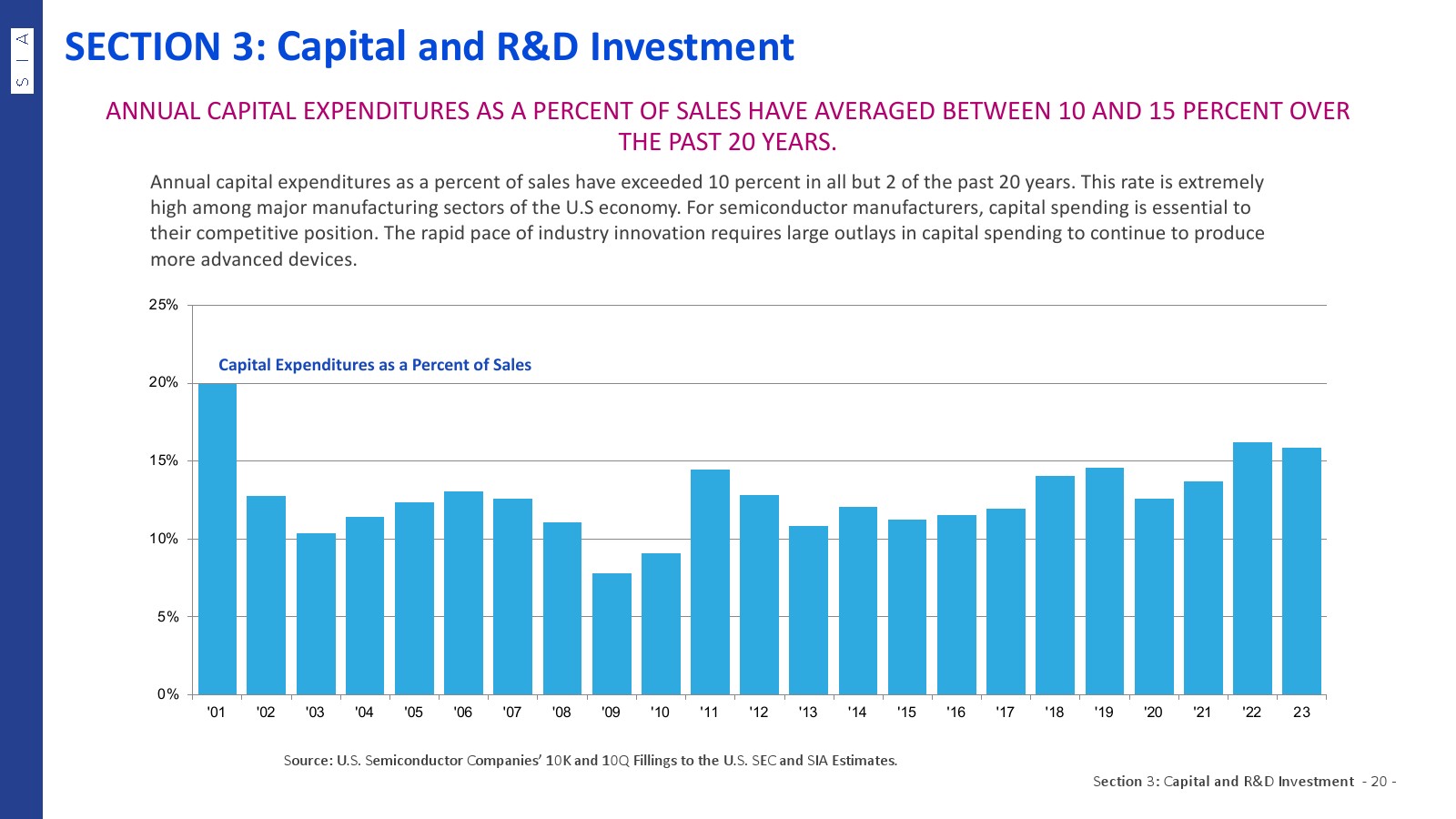 SIA

SECTION 3: Capital and R&D Investment

ANNUAL CAPITAL EXPENDITURES AS A PERCENT OF SALES HAVE AVERAGED BETWEEN 10 AND 15 PERCENT OVER THE PAST 20 YEARS.

Annual capital expenditures as a percent of sales have exceeded 10 percent in all but 2 of the past 20 years. This rate is extremely high among major manufacturing sectors of the U.S economy. For semiconductor manufacturers, capital spending is essential to their competitive position. The rapid pace of industry innovation requires large outlays in capital spending to continue to produce more advanced devices.

Capital Expenditures as a Percent of Sales

25%
20%
15%
10%
5%
0%

'01 '02 '03 '04 '05 '06 '07 '08 '09 '10 '11 '12 '13 '14 '15 '16 '17 '18 '19 '20 '21 '22 23

Source: U.S. Semiconductor Companies' 10K and 10Q Fillings to the U.S. SEC and SIA Estimates.

Section 3: Capital and R&D Investment - 20 -